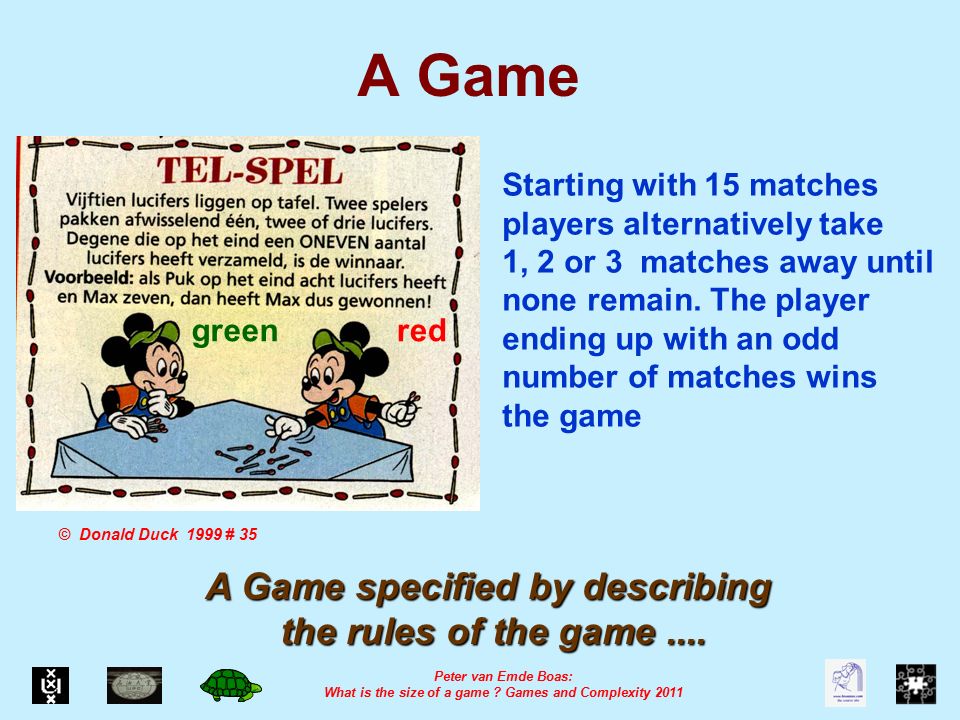 A Game

TEL-SPEL

Vijftien lucifers liggen op tafel. Twee spelers pakken afwisselend één, twee of drie lucifers. Degene die op het eind een ONEVEN aantal lucifers heeft verzameld, is de winnaar. Voorbeeld: als Puk op het eind acht lucifers heeft en Max zeven, dan heeft Max dus gewonnen!

green

red

Starting with 15 matches players alternatively take 1, 2 or 3 matches away until none remain. The player ending up with an odd number of matches wins the game

© Donald Duck 1999 # 35

A Game specified by describing the rules of the game ....

Peter van Emde Boas:
What is the size of a game ? Games and Complexity 2011